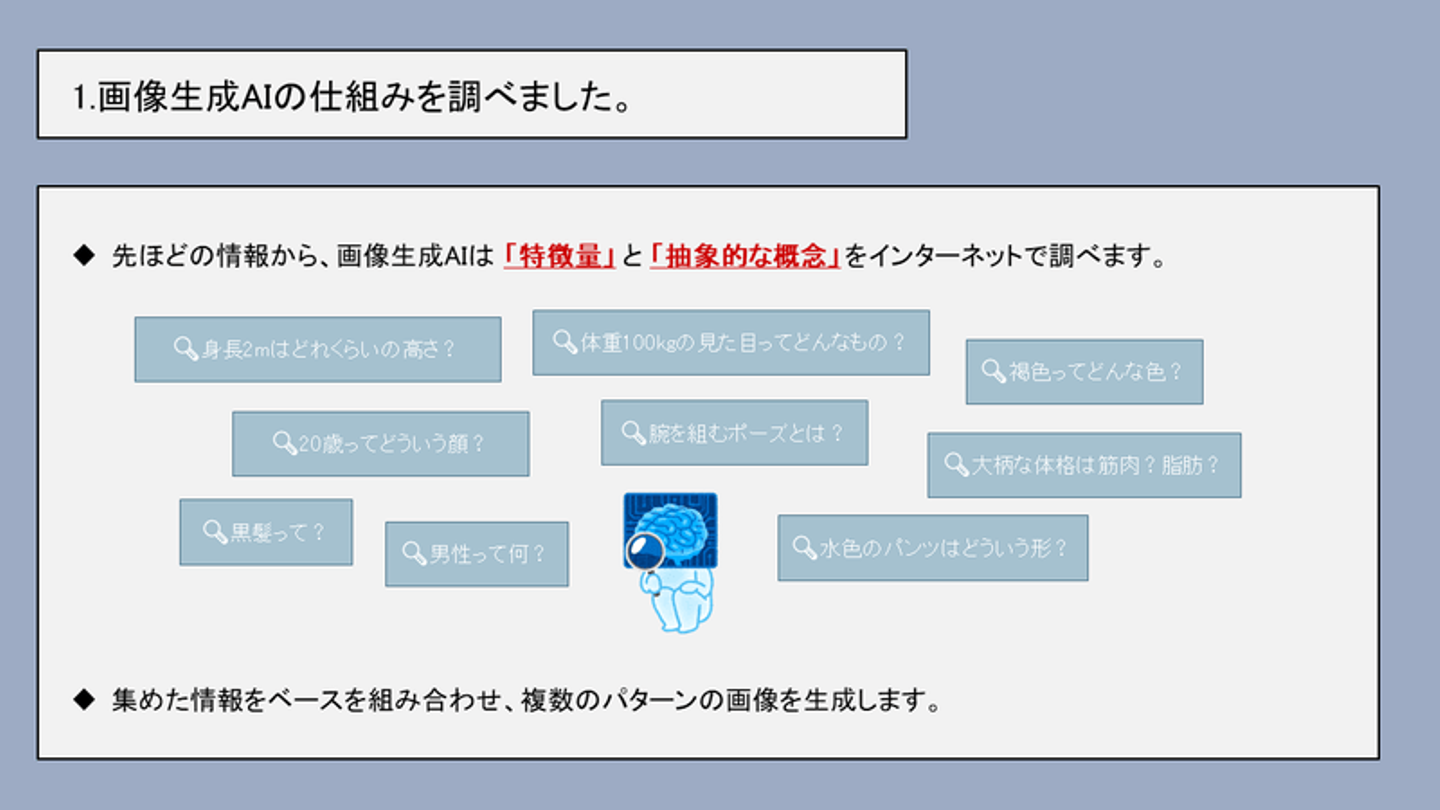 1.画像生成AIの仕組みを調べました。

◆ 先ほどの情報から、画像生成AIは「特徴量」と「抽象的な概念」をインターネットで調べます。

身長2mはどれくらいの高さ？

体重100kgの見た目ってどんなもの？

褐色ってどんな色？

20歳ってどういう顔？

腕を組むポーズとは？

大柄な体格は筋肉？脂肪？

黒髪って？

男性って何？

水色のパンツはどういう形？

◆ 集めた情報をベースを組み合わせ、複数のパターンの画像を生成します。